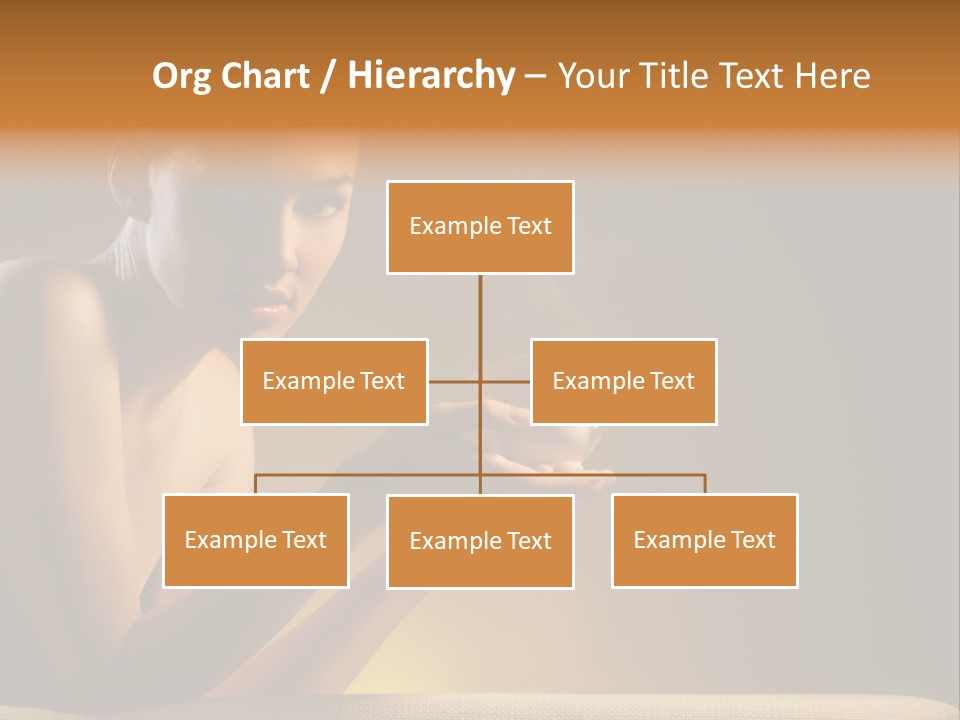 Org Chart / Hierarchy – Your Title Text Here

Example Text

Example Text

Example Text

Example Text

Example Text

Example Text